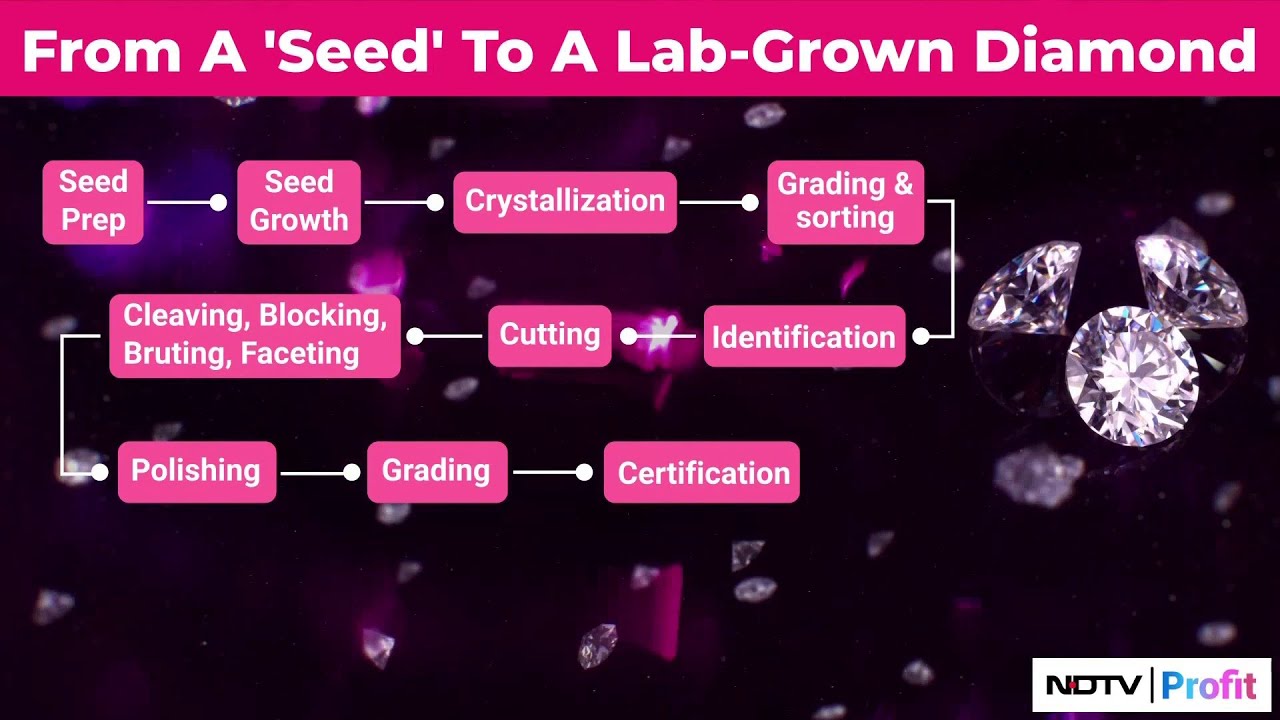 From A 'Seed' To A Lab-Grown Diamond

Seed Prep

Seed Growth

Crystallization

Grading & sorting

Identification

Cutting

Cleaving, Blocking, Bruting, Faceting

Polishing

Grading

Certification

NDTV | Profit